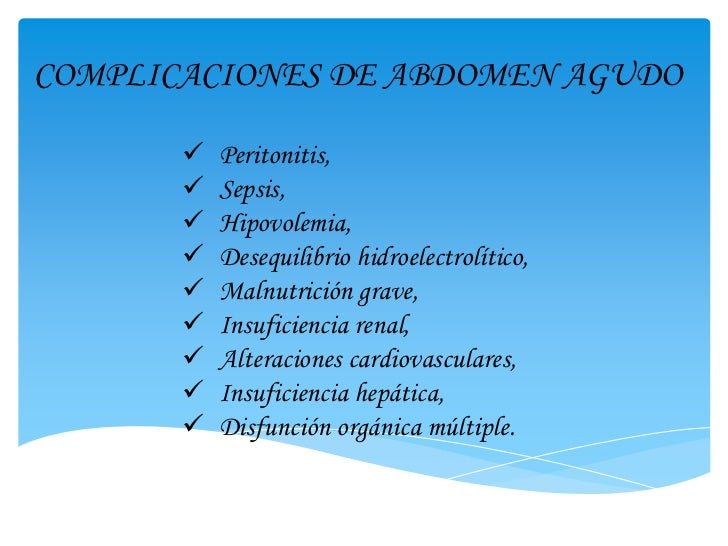 COMPLICACIONES DE ABDOMEN AGUDO

✓ Peritonitis,
✓ Sepsis,
✓ Hipovolemia,
✓ Desequilibrio hidroelectrolítico,
✓ Malnutrición grave,
✓ Insuficiencia renal,
✓ Alteraciones cardiovasculares,
✓ Insuficiencia hepática,
✓ Disfunción orgánica múltiple.